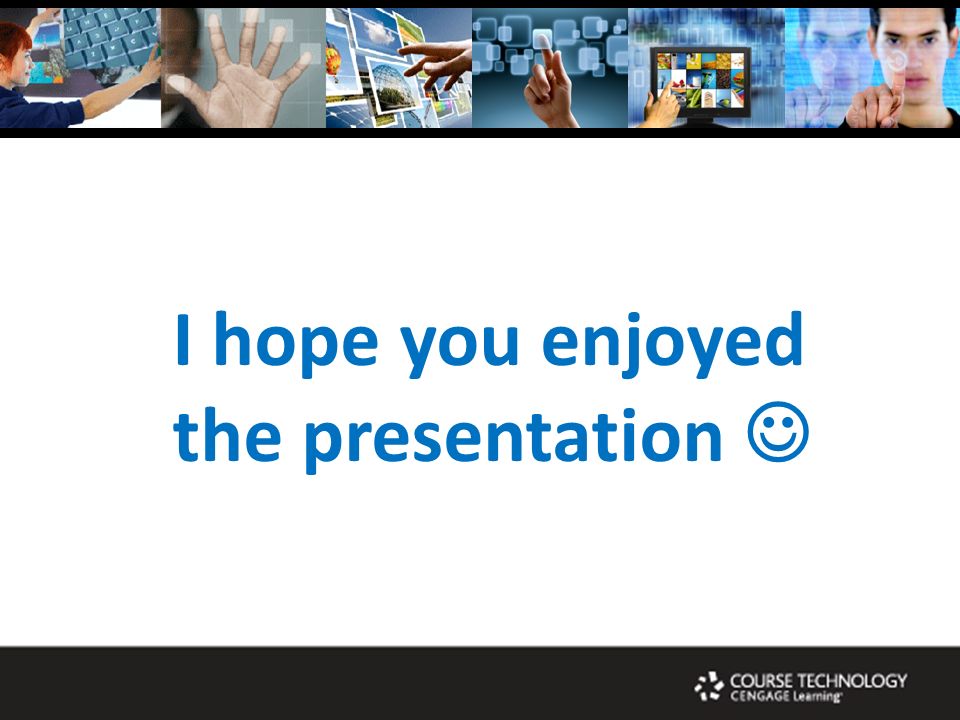 I hope you enjoyed the presentation ☺

COURSE TECHNOLOGY
CENGAGE Learning